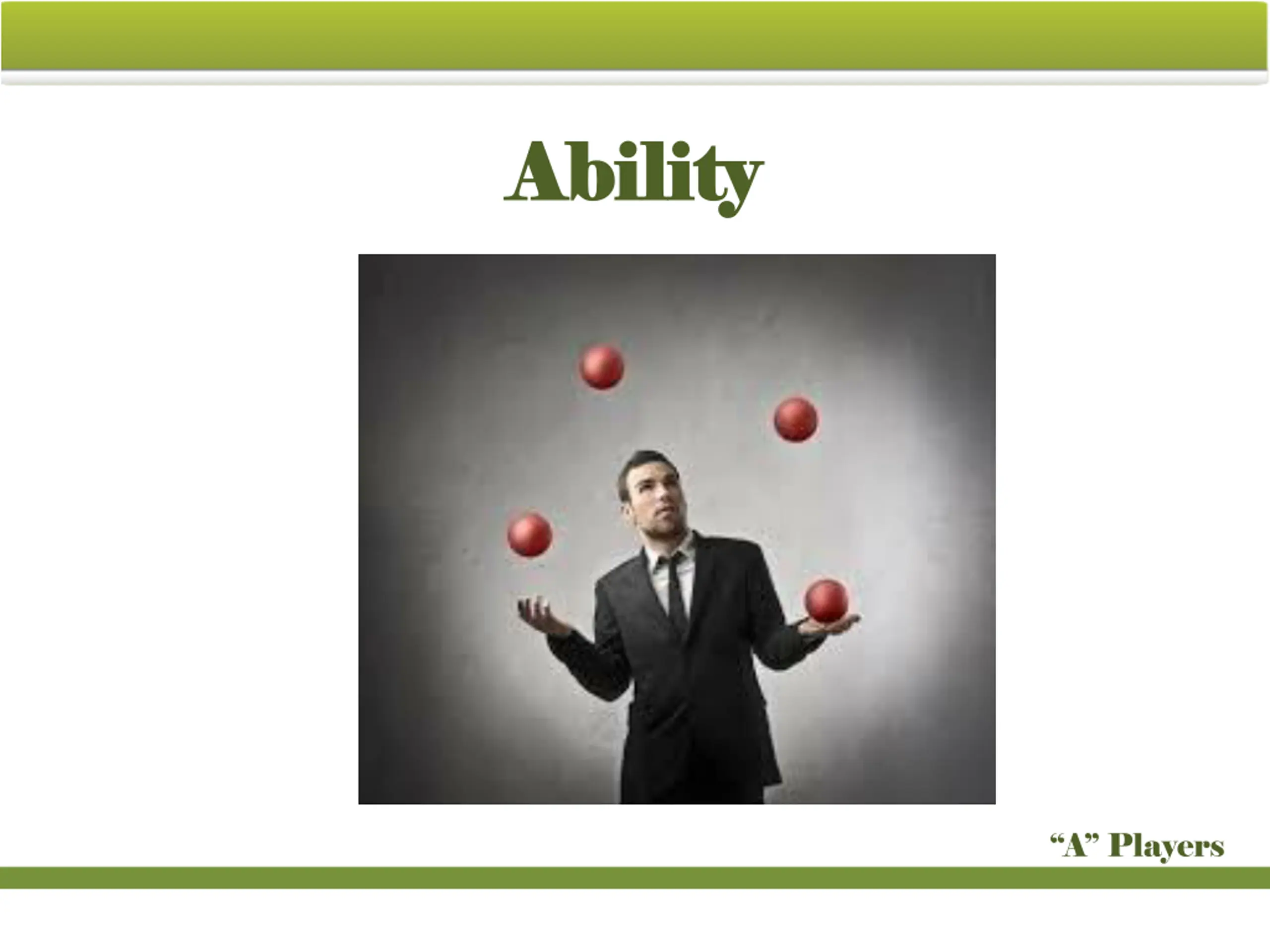 Ability

“A” Players